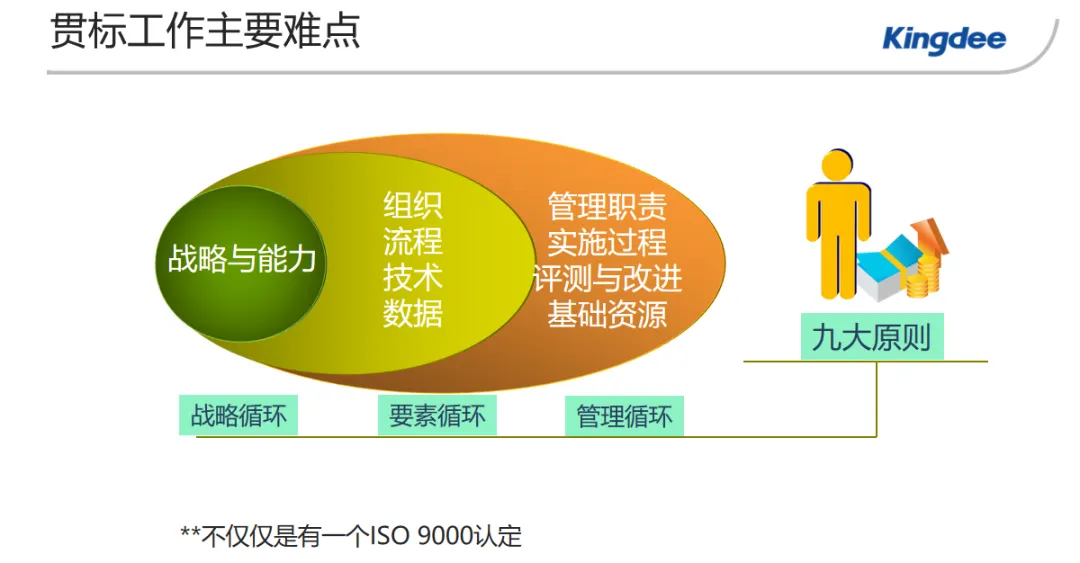 贯标工作主要难点

Kingdee

战略与能力

组织
流程
技术
数据

管理职责
实施过程
评测与改进
基础资源

九大原则

战略循环

要素循环

管理循环

**不仅仅是有一个ISO 9000认定